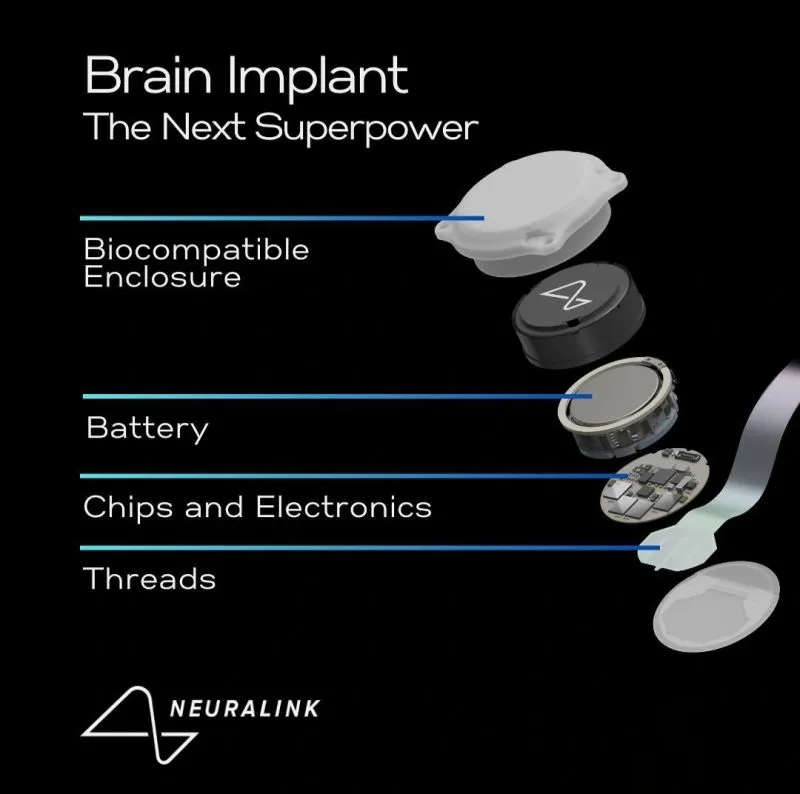 Brain Implant
The Next Superpower

Biocompatible Enclosure

Battery

Chips and Electronics

Threads

NEURALINK